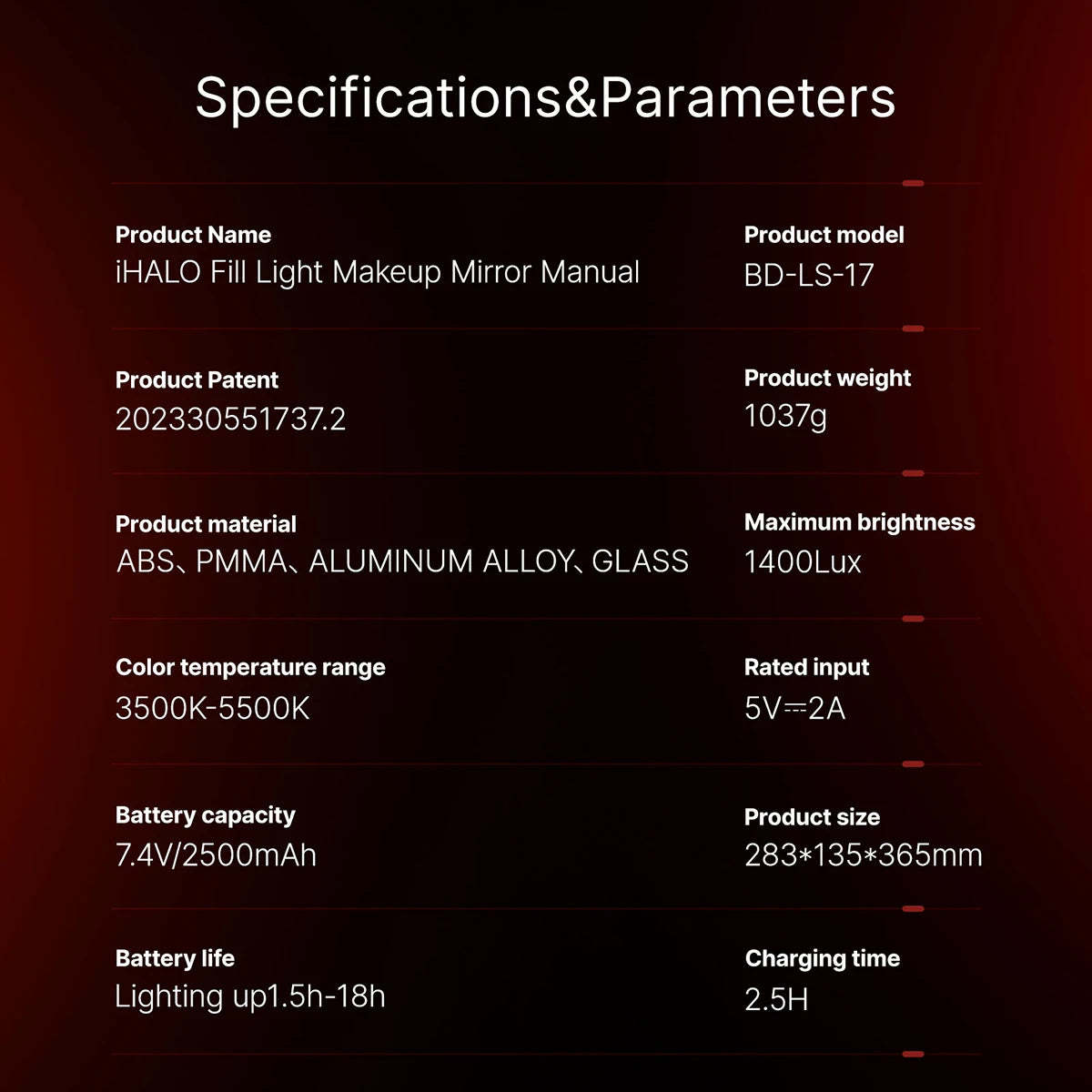 Specifications&Parameters

Product Name
iHALO Fill Light Makeup Mirror Manual

Product model
BD-LS-17

Product Patent
202330551737.2

Product weight
1037g

Product material
ABS、PMMA、ALUMINUM ALLOY、GLASS

Maximum brightness
1400Lux

Color temperature range
3500K-5500K

Rated input
5V⎓2A

Battery capacity
7.4V/2500mAh

Product size
283*135*365mm

Battery life
Lighting up1.5h-18h

Charging time
2.5H